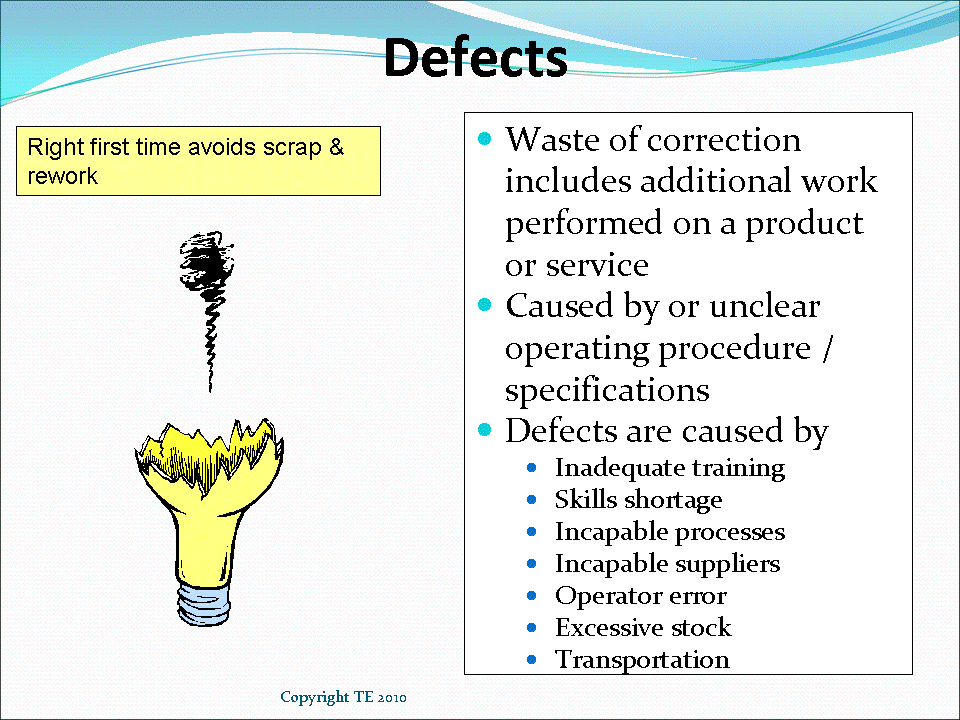 Defects

Right first time avoids scrap & rework

- Waste of correction includes additional work performed on a product or service
- Caused by or unclear operating procedure / specifications
- Defects are caused by
  - Inadequate training
  - Skills shortage
  - Incapable processes
  - Incapable suppliers
  - Operator error
  - Excessive stock
  - Transportation

Copyright TE 2010